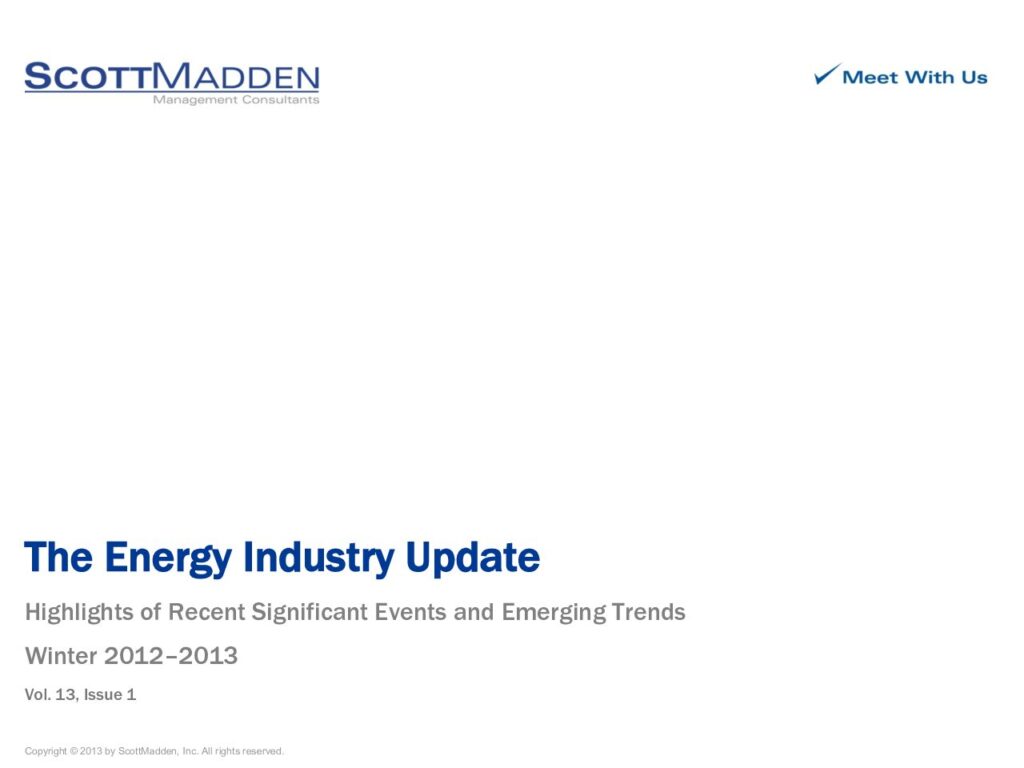 SCOTTMADDEN
Management Consultants

Meet With Us

The Energy Industry Update

Highlights of Recent Significant Events and Emerging Trends

Winter 2012–2013

Vol. 13, Issue 1

Copyright © 2013 by ScottMadden, Inc. All rights reserved.